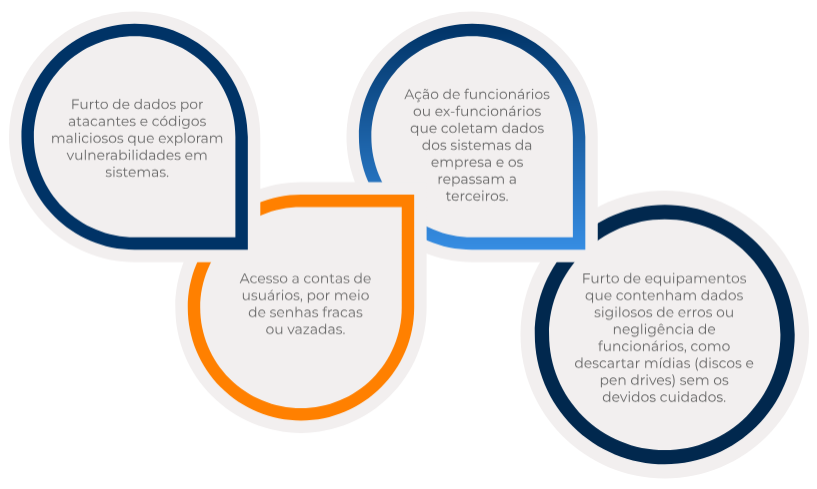 Furto de dados por atacantes e códigos maliciosos que exploram vulnerabilidades em sistemas.

Acesso a contas de usuários, por meio de senhas fracas ou vazadas.

Ação de funcionários ou ex-funcionários que coletam dados dos sistemas da empresa e os repassam a terceiros.

Furto de equipamentos que contenham dados sigilosos de erros ou negligência de funcionários, como descartar mídias (discos e pen drives) sem os devidos cuidados.